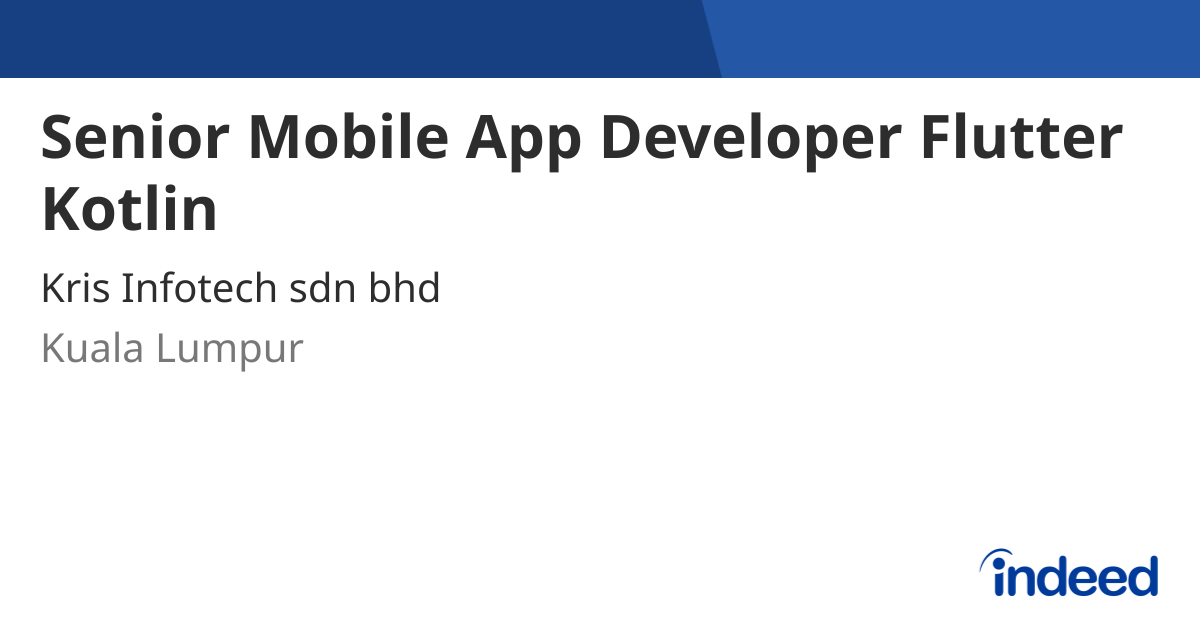 Senior Mobile App Developer Flutter Kotlin

Kris Infotech sdn bhd

Kuala Lumpur

indeed